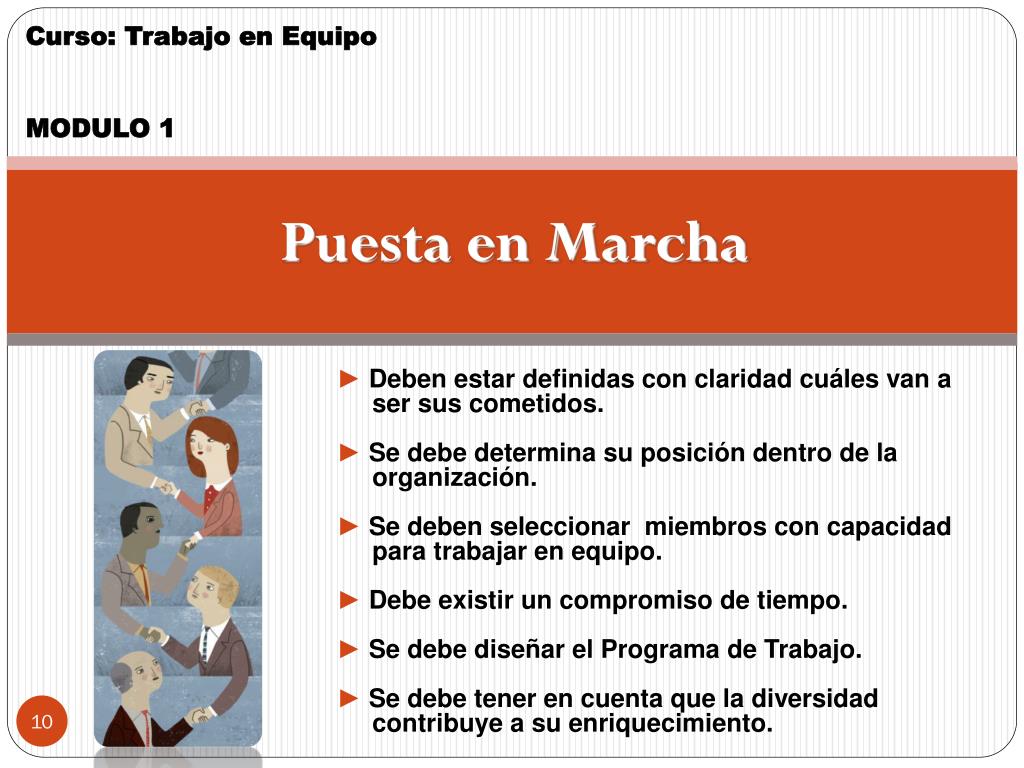 Curso: Trabajo en Equipo

MODULO 1

Puesta en Marcha

► Deben estar definidas con claridad cuáles van a ser sus cometidos.

► Se debe determina su posición dentro de la organización.

► Se deben seleccionar miembros con capacidad para trabajar en equipo.

► Debe existir un compromiso de tiempo.

► Se debe diseñar el Programa de Trabajo.

► Se debe tener en cuenta que la diversidad contribuye a su enriquecimiento.

10